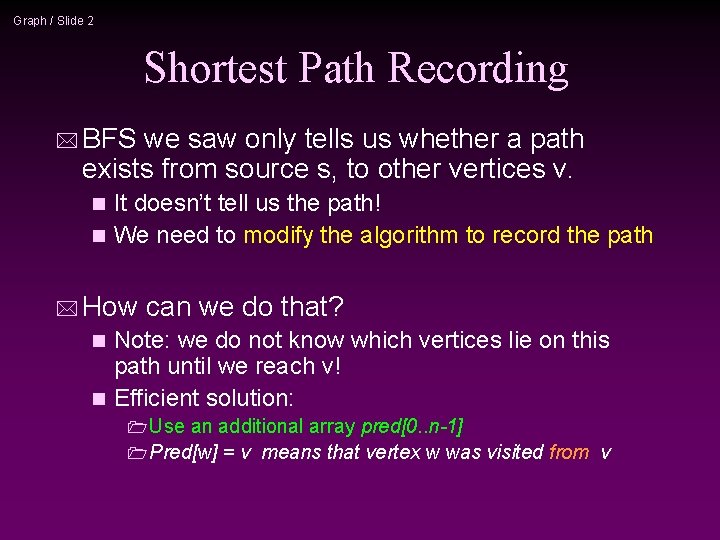 Graph / Slide 2

Shortest Path Recording

BFS we saw only tells us whether a path exists from source s, to other vertices v.

It doesn't tell us the path!

We need to modify the algorithm to record the path

How can we do that?

Note: we do not know which vertices lie on this path until we reach v!

Efficient solution:

Use an additional array pred[0..n-1]

Pred[w] = v means that vertex w was visited from v